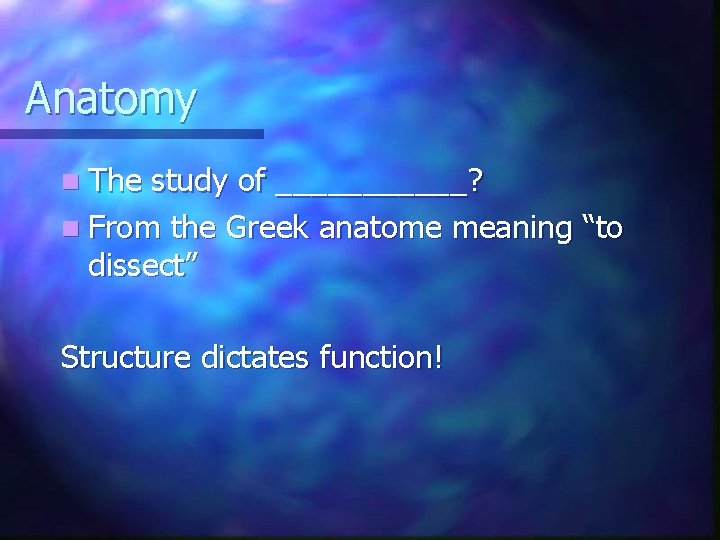 Anatomy

- The study of ___________?
- From the Greek anatome meaning “to dissect”

Structure dictates function!